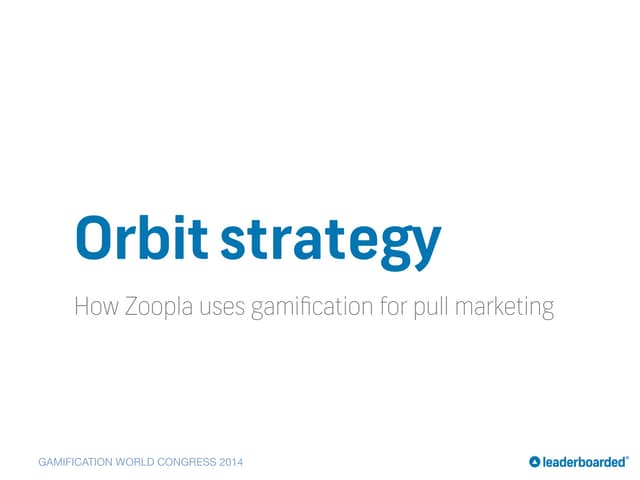 Orbit strategy

How Zoopla uses gamification for pull marketing

GAMIFICATION WORLD CONGRESS 2014

leaderboarded®